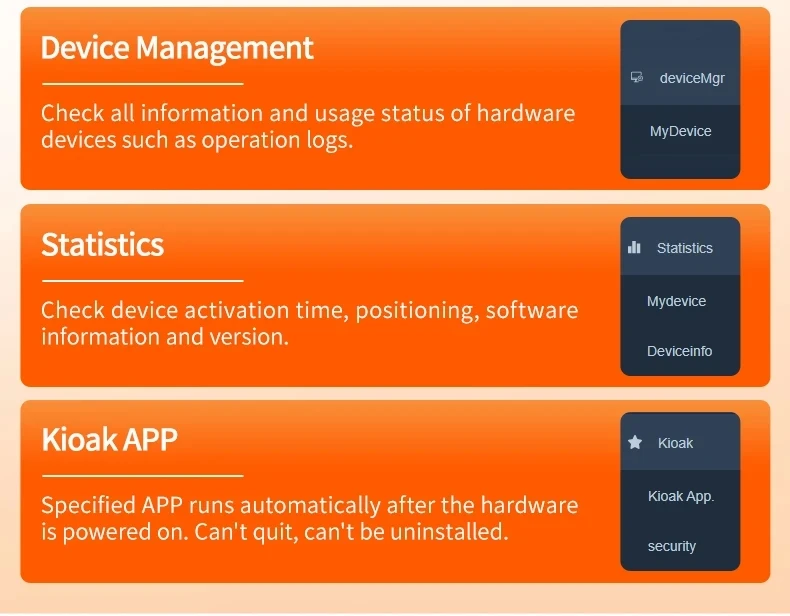 Device Management

Check all information and usage status of hardware devices such as operation logs.

deviceMgr

MyDevice

Statistics

Check device activation time, positioning, software information and version.

Statistics

Mydevice

Deviceinfo

Kioak APP

Specified APP runs automatically after the hardware is powered on. Can't quit, can't be uninstalled.

Kioak

Kioak App.

security